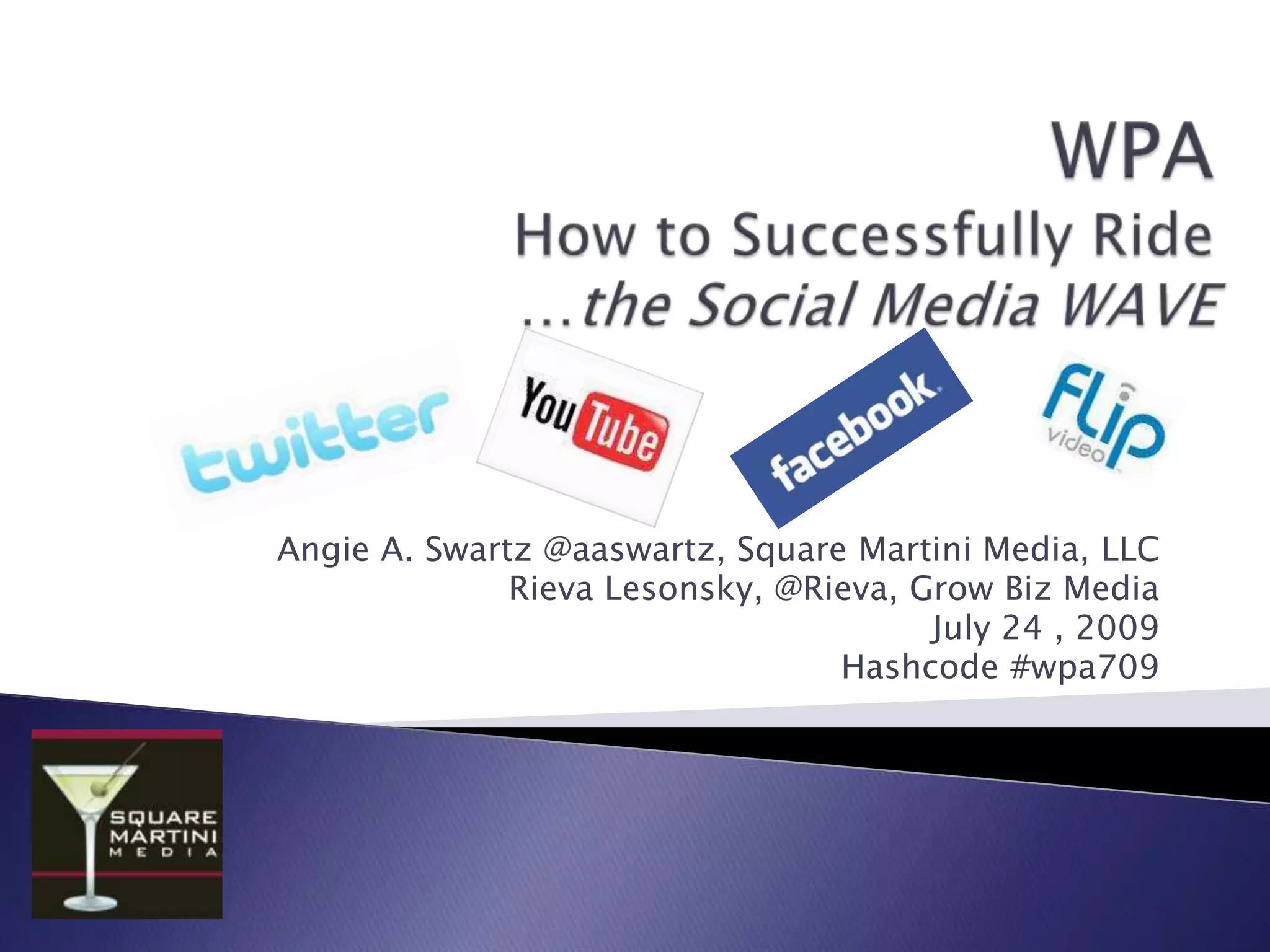 WPA
How to Successfully Ride
...the Social Media WAVE

twitter

YouTube

facebook

Flip video

Angie A. Swartz @aaswartz, Square Martini Media, LLC
Rieva Lesonsky, @Rieva, Grow Biz Media
July 24 , 2009
Hashcode #wpa709

SQUARE MARTINI MEDIA